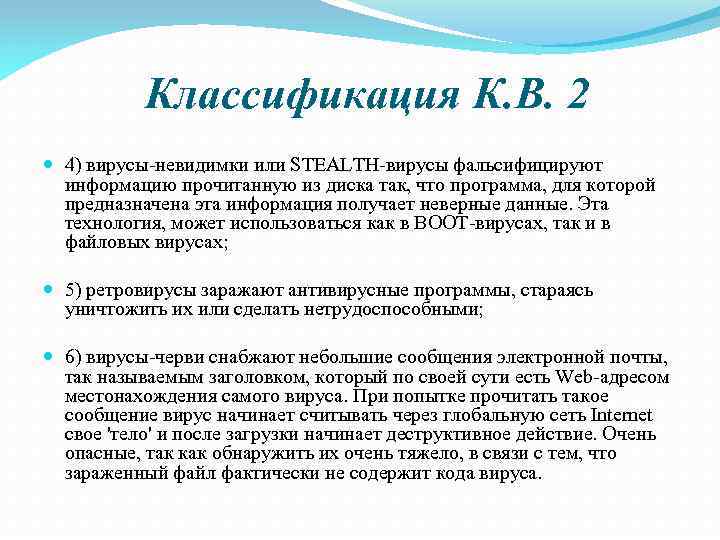 Классификация К.В. 2

4) вирусы-невидимки или STEALTH-вирусы фальсифицируют информацию прочитанную из диска так, что программа, для которой предназначена эта информация получает неверные данные. Эта технология, может использоваться как в BOOT-вирусах, так и в файловых вирусах;

5) ретровирусы заражают антивирусные программы, стараясь уничтожить их или сделать нетрудоспособными;

6) вирусы-черви снабжают небольшие сообщения электронной почты, так называемым заголовком, который по своей сути есть Web-адресом местонахождения самого вируса. При попытке прочитать такое сообщение вирус начинает считывать через глобальную сеть Internet свое 'тело' и после загрузки начинает деструктивное действие. Очень опасные, так как обнаружить их очень тяжело, в связи с тем, что зараженный файл фактически не содержит кода вируса.